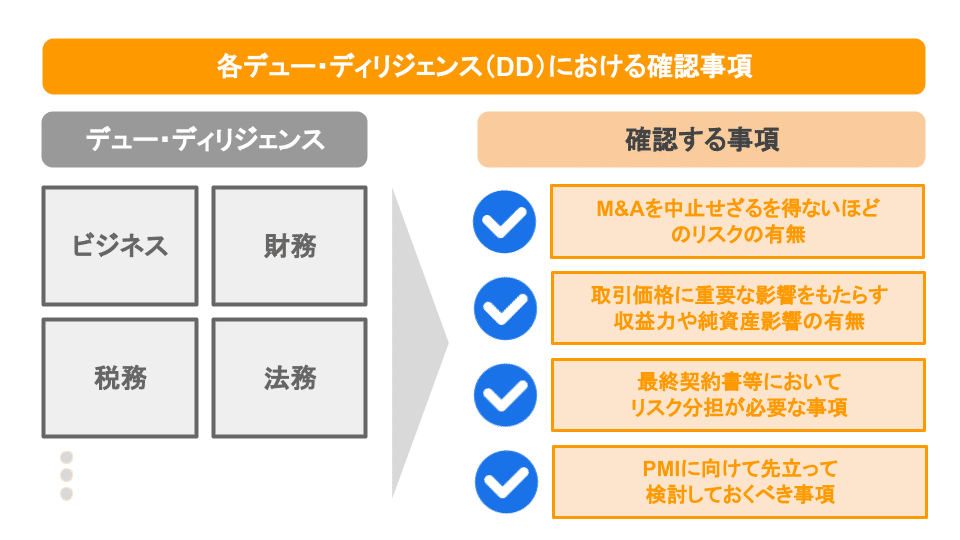 各デュー・ディリジェンス（DD）における確認事項

デュー・ディリジェンス

ビジネス

財務

税務

法務

確認する事項

M&Aを中止せざるを得ないほどのリスクの有無

取引価格に重要な影響をもたらす収益力や純資産影響の有無

最終契約書等においてリスク分担が必要な事項

PMIに向けて先立って検討しておくべき事項